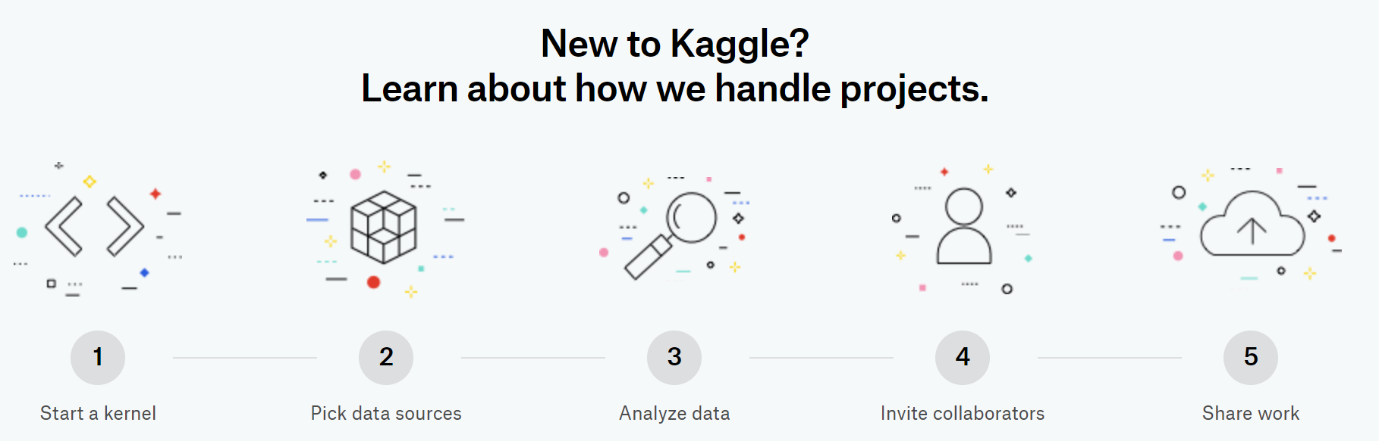 New to Kaggle?
Learn about how we handle projects.

1
Start a kernel

2
Pick data sources

3
Analyze data

4
Invite collaborators

5
Share work